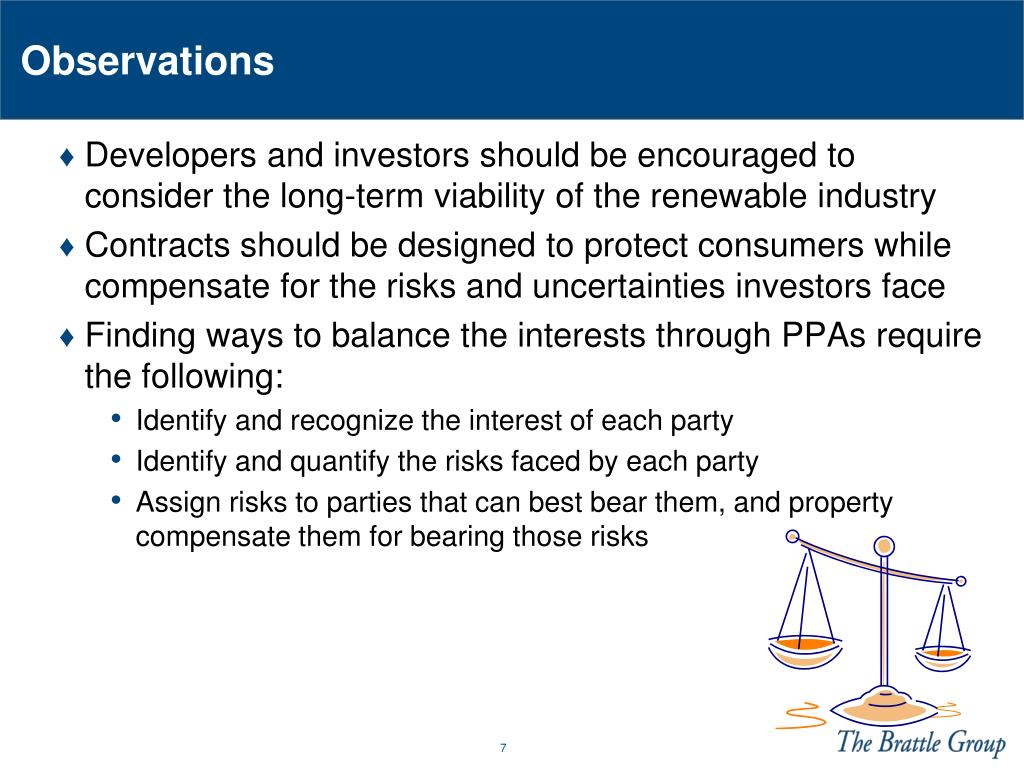 Observations

♦ Developers and investors should be encouraged to consider the long-term viability of the renewable industry

♦ Contracts should be designed to protect consumers while compensate for the risks and uncertainties investors face

♦ Finding ways to balance the interests through PPAs require the following:

• Identify and recognize the interest of each party

• Identify and quantify the risks faced by each party

• Assign risks to parties that can best bear them, and property compensate them for bearing those risks

7

The Brattle Group